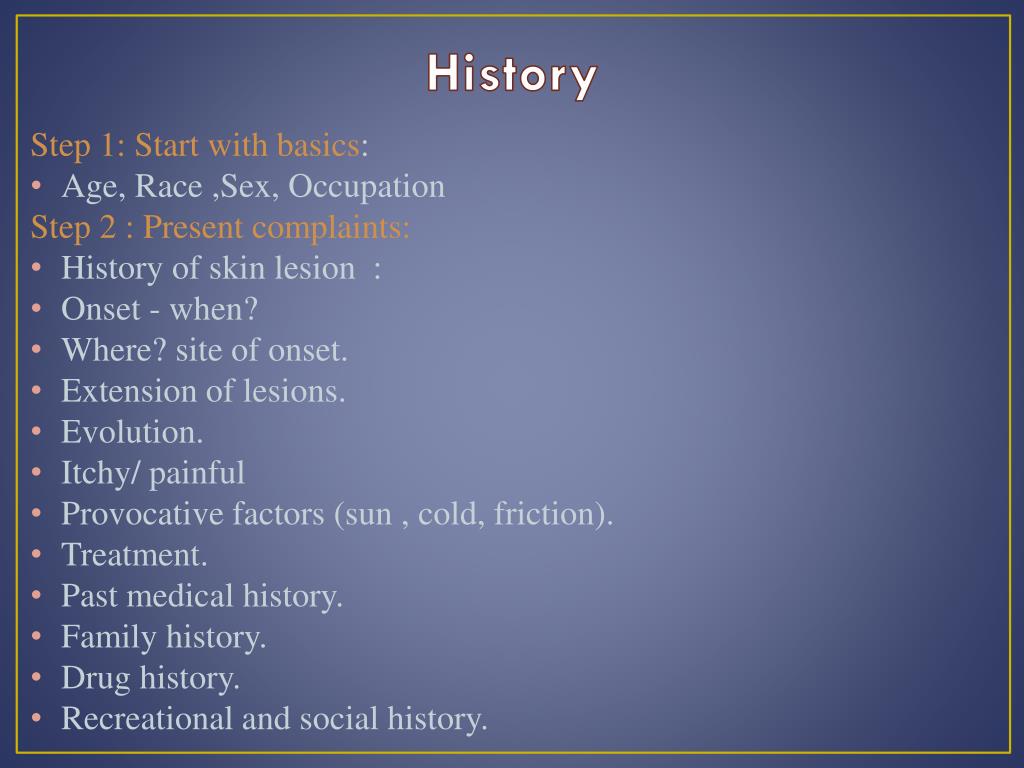 History

Step 1: Start with basics:
• Age, Race ,Sex, Occupation
Step 2 : Present complaints:
• History of skin lesion :
• Onset - when?
• Where? site of onset.
• Extension of lesions.
• Evolution.
• Itchy/ painful
• Provocative factors (sun , cold, friction).
• Treatment.
• Past medical history.
• Family history.
• Drug history.
• Recreational and social history.